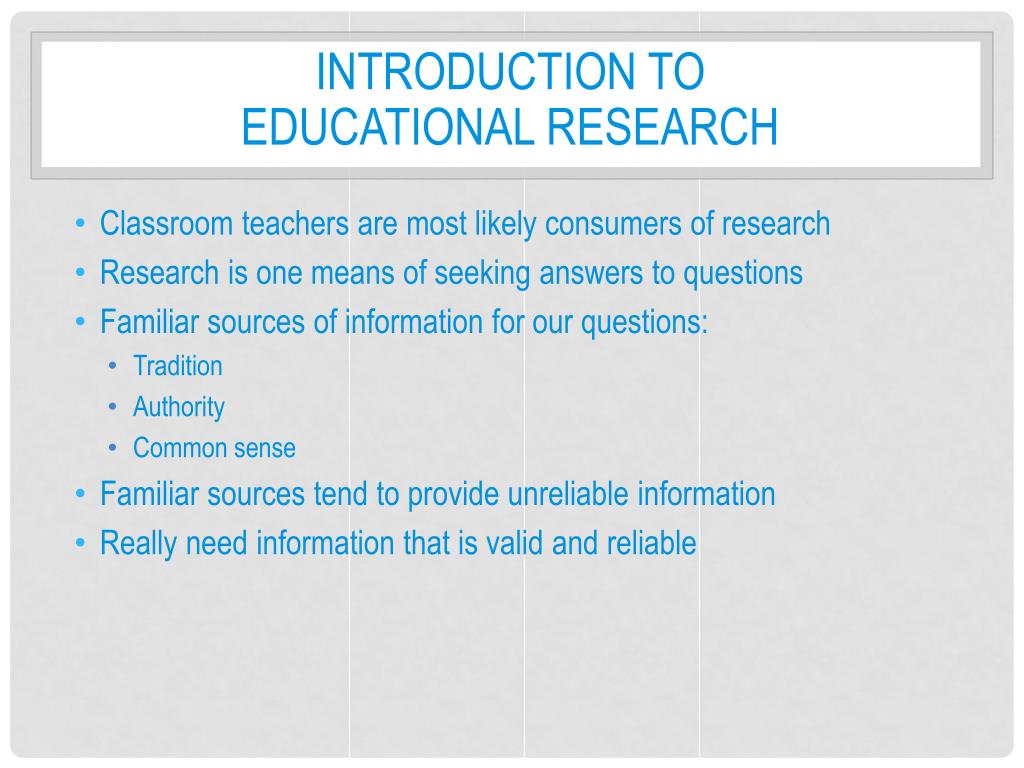 INTRODUCTION TO
EDUCATIONAL RESEARCH

• Classroom teachers are most likely consumers of research
• Research is one means of seeking answers to questions
• Familiar sources of information for our questions:
  • Tradition
  • Authority
  • Common sense
• Familiar sources tend to provide unreliable information
• Really need information that is valid and reliable